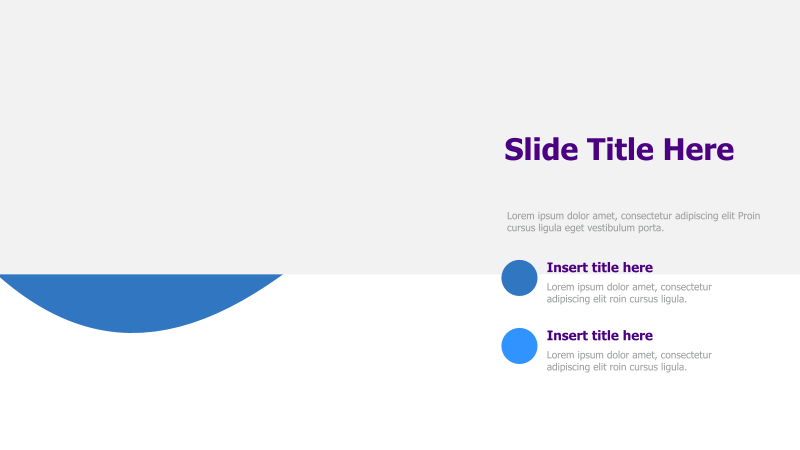 Slide Title Here

Lorem ipsum dolor amet, consectetur adipiscing elit Proin cursus ligula eget vestibulum porta.

Insert title here

Lorem ipsum dolor amet, consectetur adipiscing elit roin cursus ligula.

Insert title here

Lorem ipsum dolor amet, consectetur adipiscing elit roin cursus ligula.